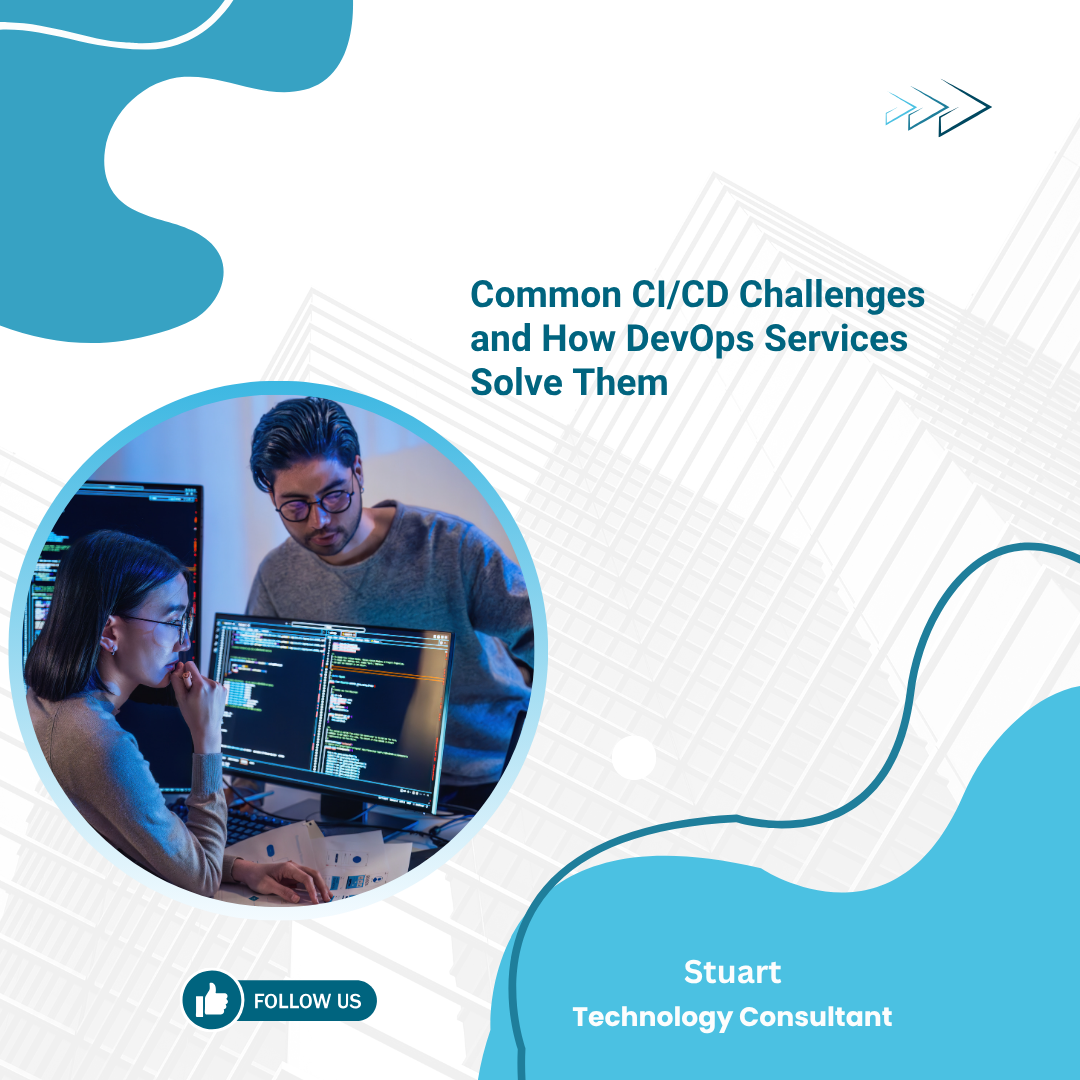 Common CI/CD Challenges and How DevOps Services Solve Them

FOLLOW US

Stuart
Technology Consultant